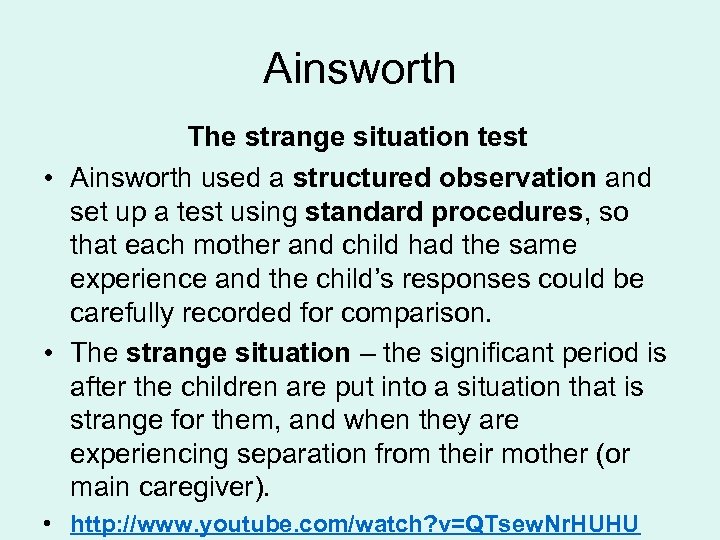 Ainsworth

The strange situation test

• Ainsworth used a structured observation and set up a test using standard procedures, so that each mother and child had the same experience and the child's responses could be carefully recorded for comparison.

• The strange situation – the significant period is after the children are put into a situation that is strange for them, and when they are experiencing separation from their mother (or main caregiver).

• http://www.youtube.com/watch?v=QTsewNrHUHU